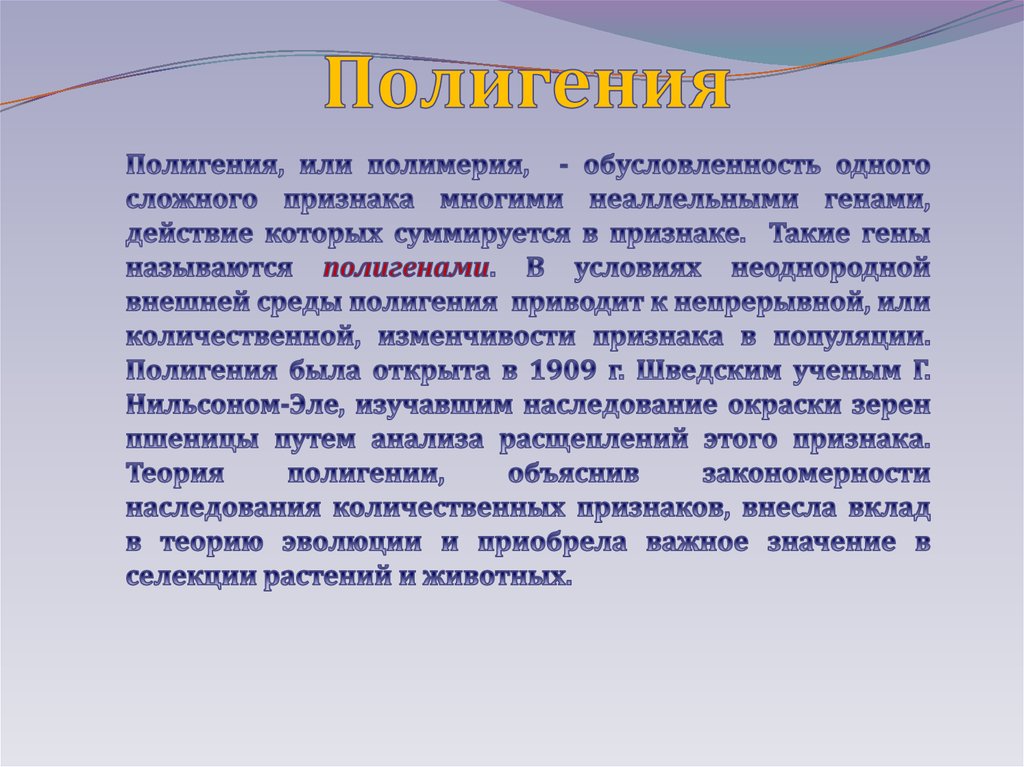 Полигения

Полигения, или полимерия, - обусловленность одного сложного признака многими неаллельными генами, действие которых суммируется в признаке. Такие гены называются полигенами. В условиях неоднородной внешней среды полигения приводит к непрерывной, или количественной, изменчивости признака в популяции. Полигения была открыта в 1909 г. Шведским ученым Г. Нильсоном-Эле, изучавшим наследование окраски зерен пшеницы путем анализа расщеплений этого признака. Теория полигении, объяснив закономерности наследования количественных признаков, внесла вклад в теорию эволюции и приобрела важное значение в селекции растений и животных.